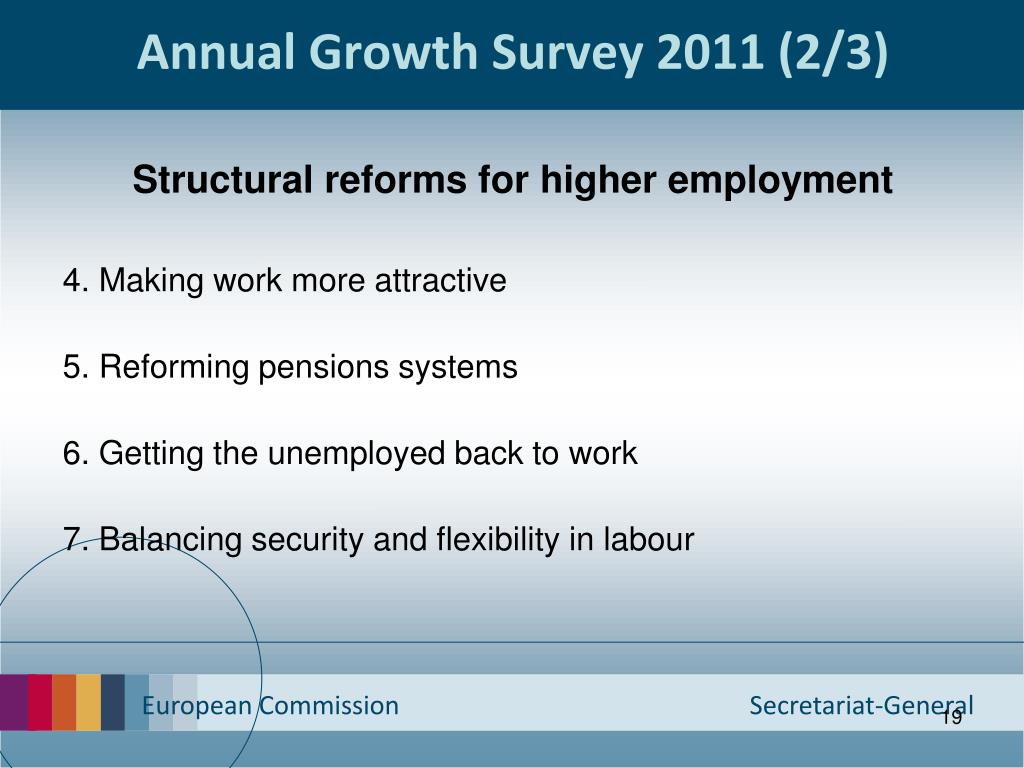 Annual Growth Survey 2011 (2/3)

Structural reforms for higher employment

4. Making work more attractive

5. Reforming pensions systems

6. Getting the unemployed back to work

7. Balancing security and flexibility in labour

European Commission

Secretariat-General

19